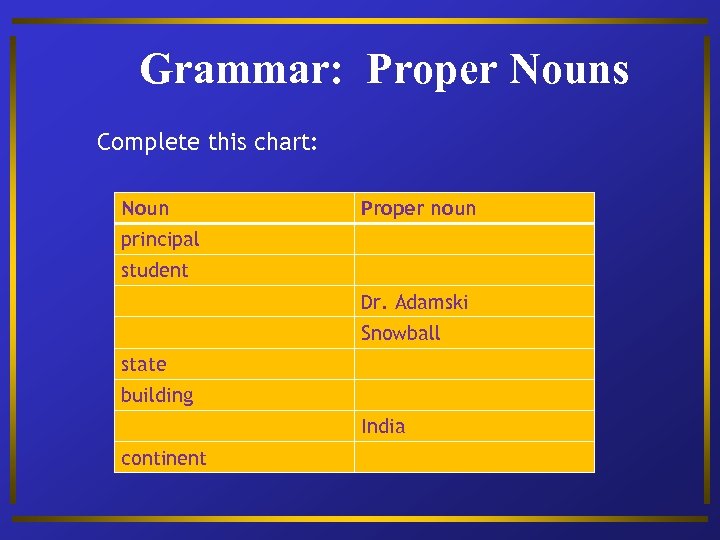 Grammar: Proper Nouns

Complete this chart:

| Noun | Proper noun |
|---|---|
| principal | |
| student | |
| | Dr. Adamski |
| | Snowball |
| state | |
| building | |
| | India |
| continent | |